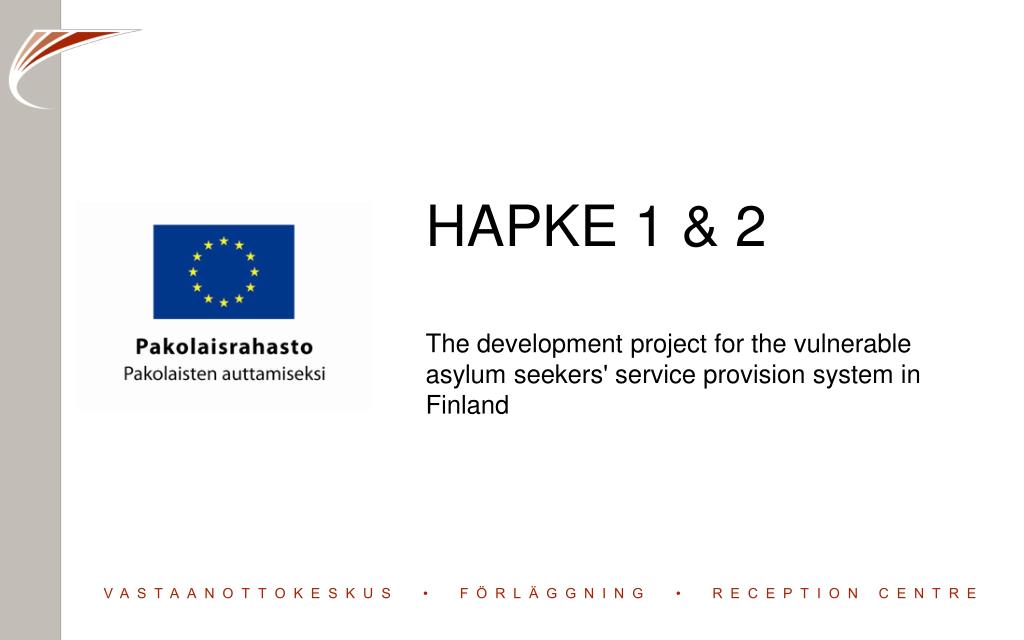 Pakolaisrahasto
Pakolaisten auttamiseksi

HAPKE 1 & 2

The development project for the vulnerable asylum seekers' service provision system in Finland

VASTAANOTTOKESKUS • FÖRLÄGGNING • RECEPTION CENTRE